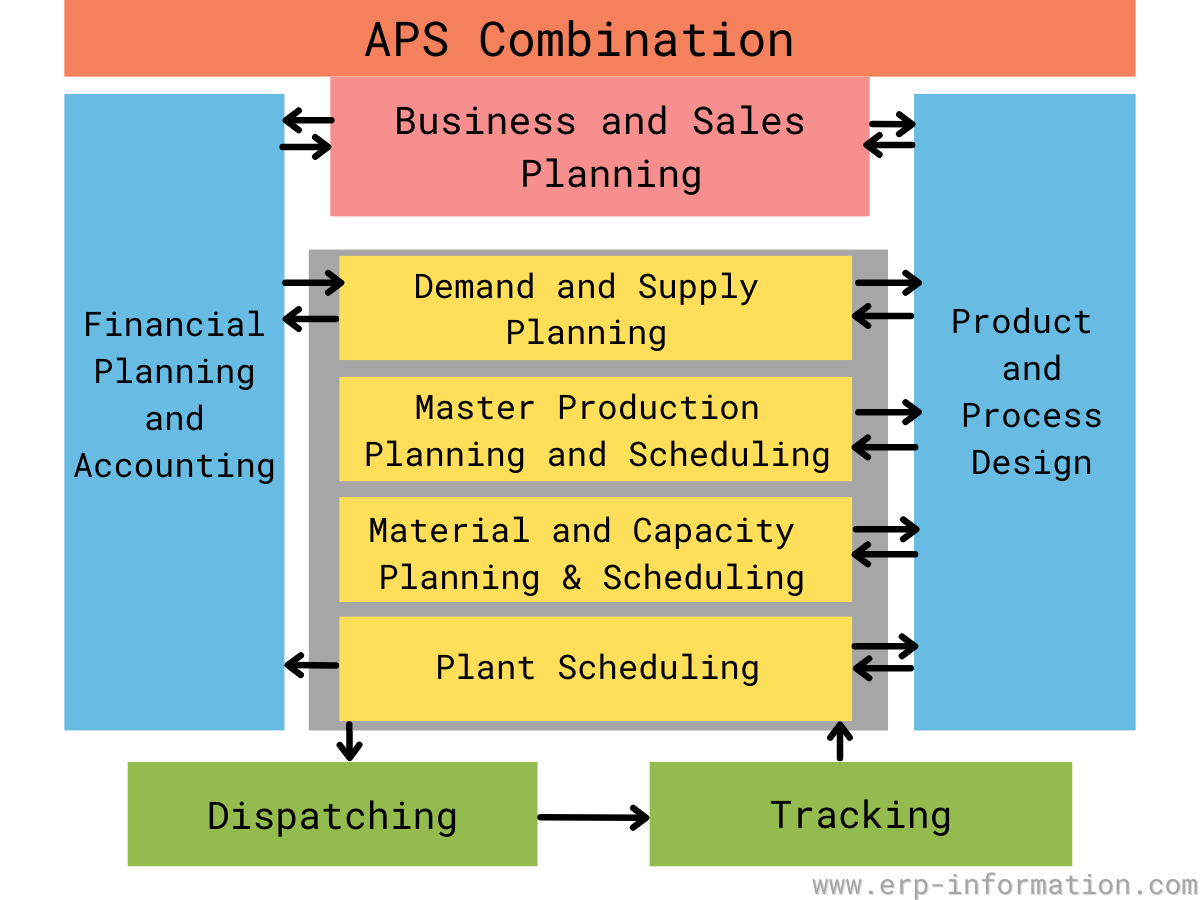 APS Combination

Business and Sales Planning

Financial Planning and Accounting

Demand and Supply Planning

Master Production Planning and Scheduling

Material and Capacity Planning & Scheduling

Plant Scheduling

Product and Process Design

Dispatching

Tracking

www.erp-information.com